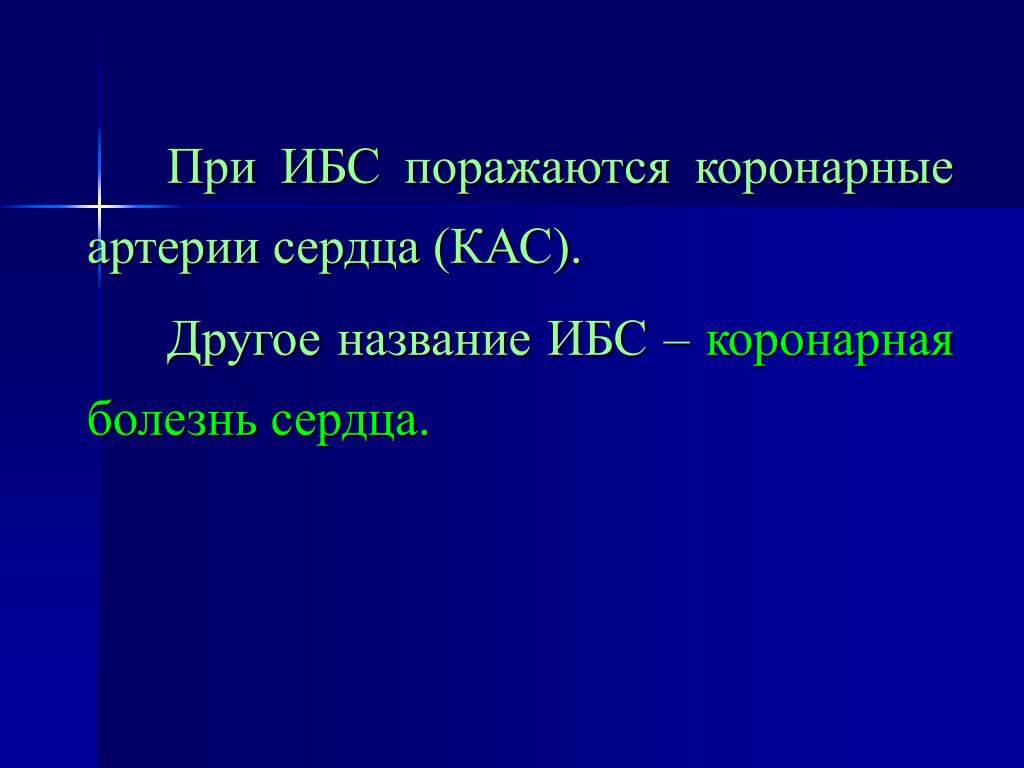 При ИБС поражаются коронарные артерии сердца (КАС).

Другое название ИБС – коронарная болезнь сердца.